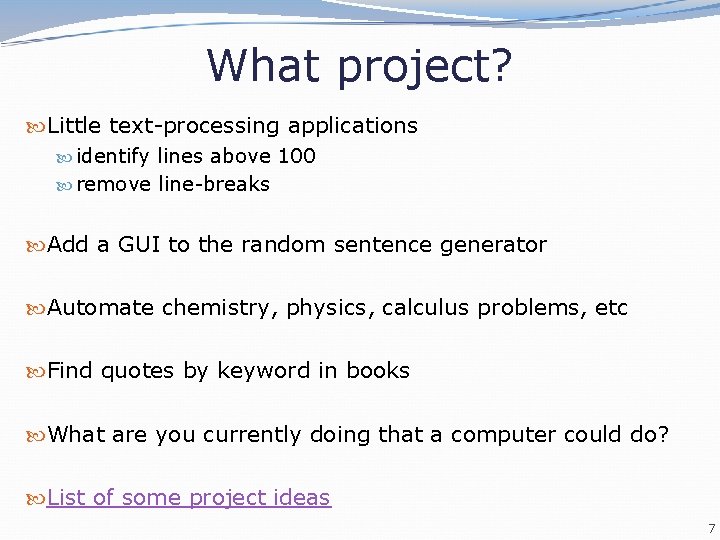 What project?

Little text-processing applications

identify lines above 100

remove line-breaks

Add a GUI to the random sentence generator

Automate chemistry, physics, calculus problems, etc

Find quotes by keyword in books

What are you currently doing that a computer could do?

List of some project ideas

7